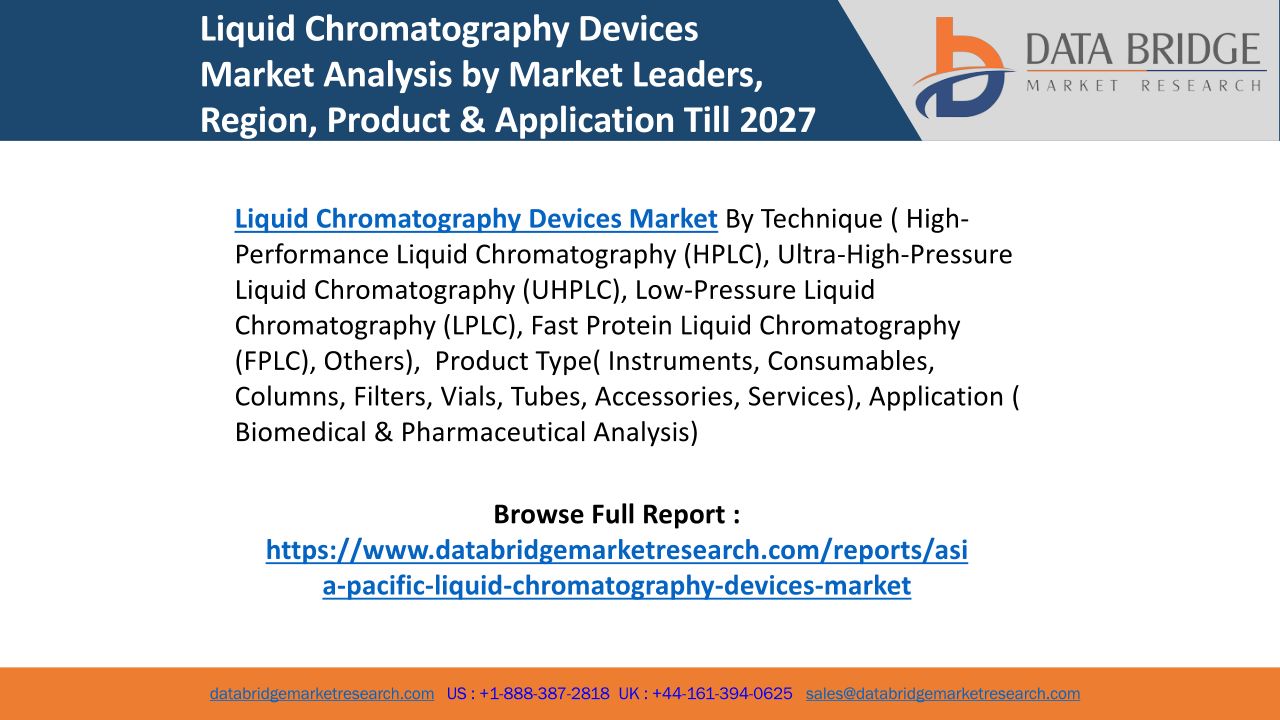 Liquid Chromatography Devices Market Analysis by Market Leaders, Region, Product & Application Till 2027

DATA BRIDGE
MARKET RESEARCH

Liquid Chromatography Devices Market By Technique ( High-Performance Liquid Chromatography (HPLC), Ultra-High-Pressure Liquid Chromatography (UHPLC), Low-Pressure Liquid Chromatography (LPLC), Fast Protein Liquid Chromatography (FPLC), Others), Product Type( Instruments, Consumables, Columns, Filters, Vials, Tubes, Accessories, Services), Application ( Biomedical & Pharmaceutical Analysis)

Browse Full Report :
https://www.databridgemarketresearch.com/reports/asia-pacific-liquid-chromatography-devices-market

databridgemarketresearch.com US : +1-888-387-2818 UK : +44-161-394-0625 sales@databridgemarketresearch.com